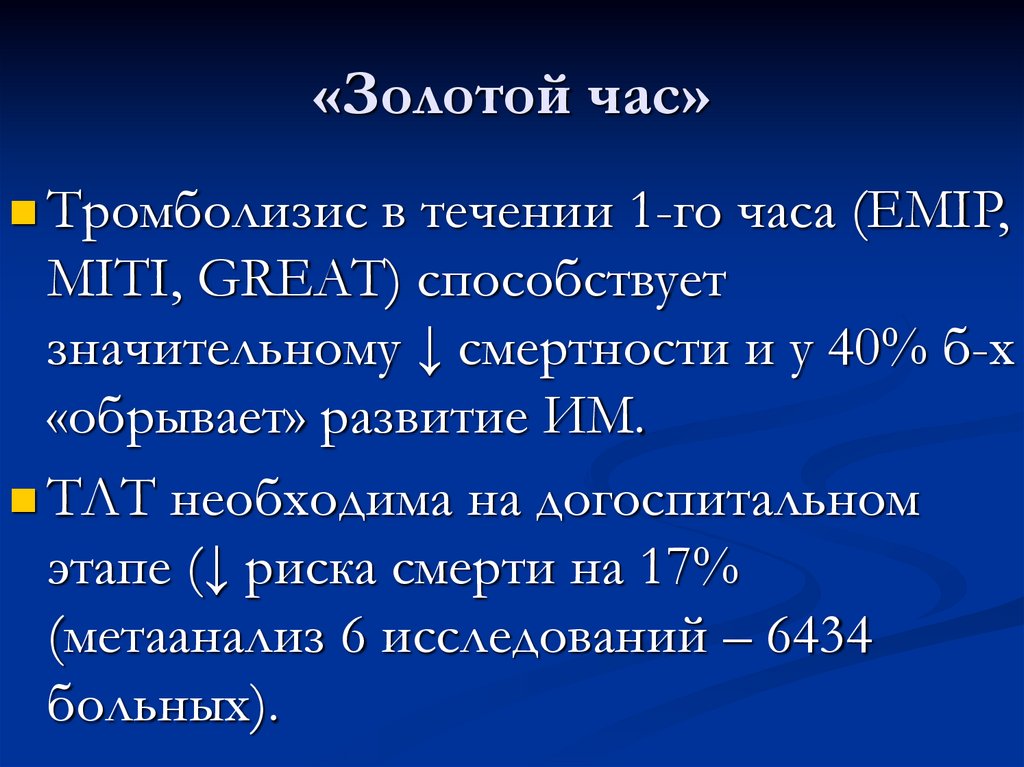 «Золотой час»

Тромболизис в течении 1-го часа (EMIP, MITI, GREAT) способствует значительному ↓ смертности и у 40% б-х «обрывает» развитие ИМ.

ТЛТ необходима на догоспитальном этапе (↓ риска смерти на 17% (метаанализ 6 исследований – 6434 больных).